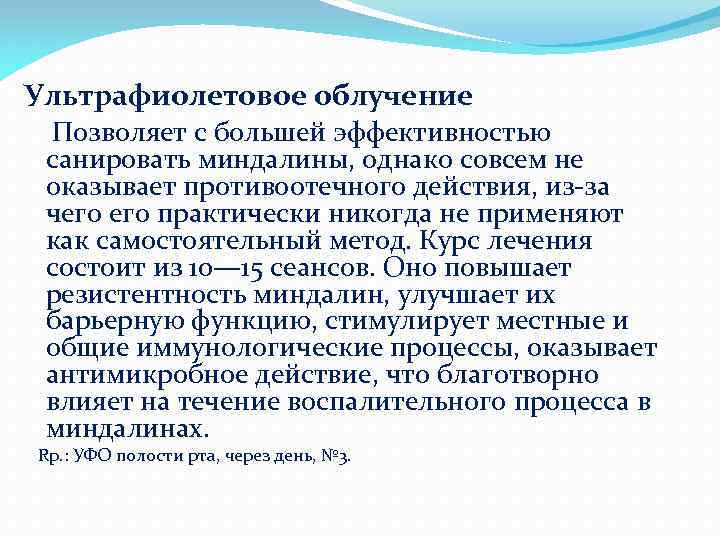 Ультрафиолетовое облучение

Позволяет с большей эффективностью санировать миндалины, однако совсем не оказывает противоотечного действия, из-за чего его практически никогда не применяют как самостоятельный метод. Курс лечения состоит из 10—15 сеансов. Оно повышает резистентность миндалин, улучшает их барьерную функцию, стимулирует местные и общие иммунологические процессы, оказывает антимикробное действие, что благотворно влияет на течение воспалительного процесса в миндалинах.

Rp.: УФО полости рта, через день, №3.